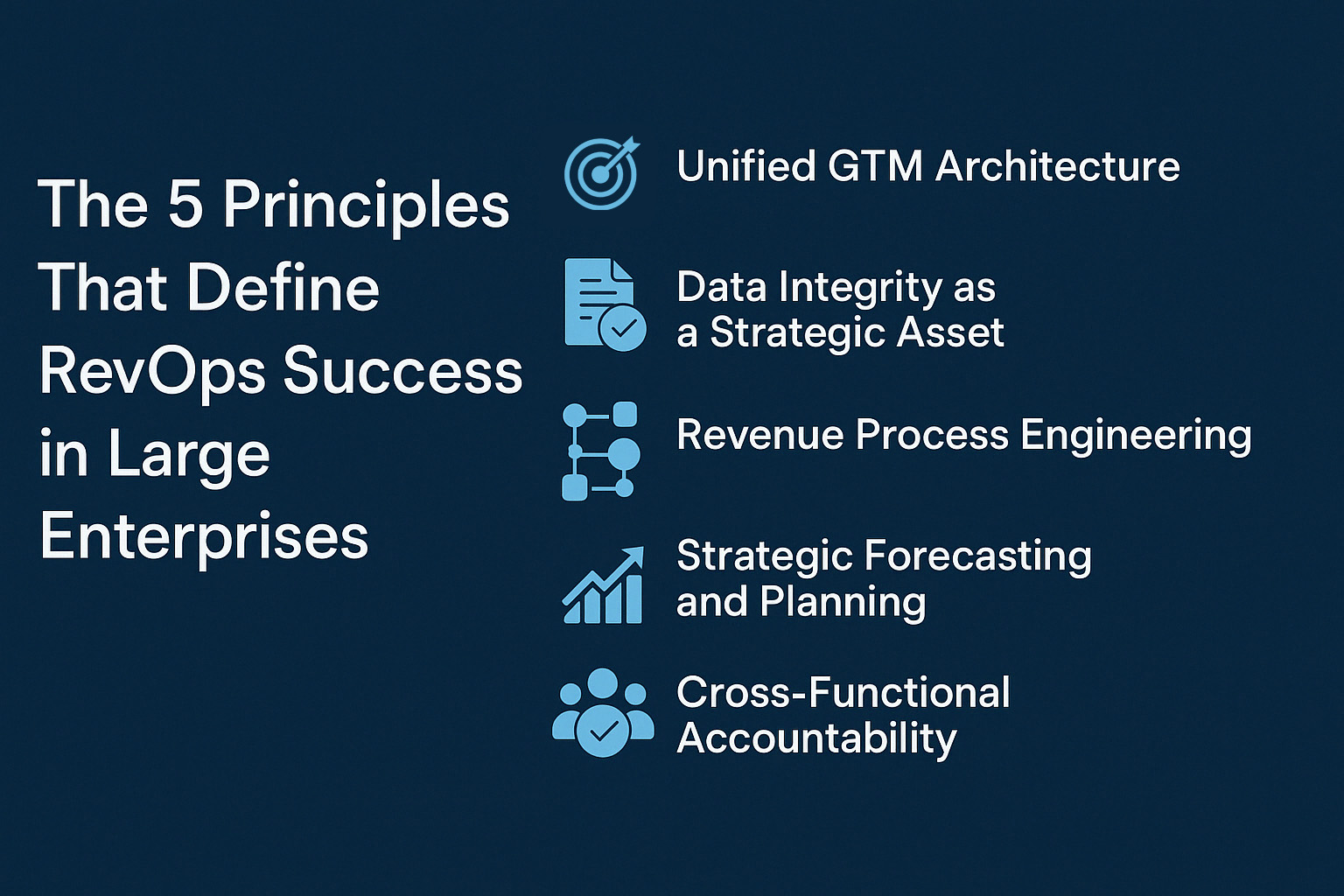 The 5 Principles That Define RevOps Success in Large Enterprises

Unified GTM Architecture

Data Integrity as a Strategic Asset

Revenue Process Engineering

Strategic Forecasting and Planning

Cross-Functional Accountability